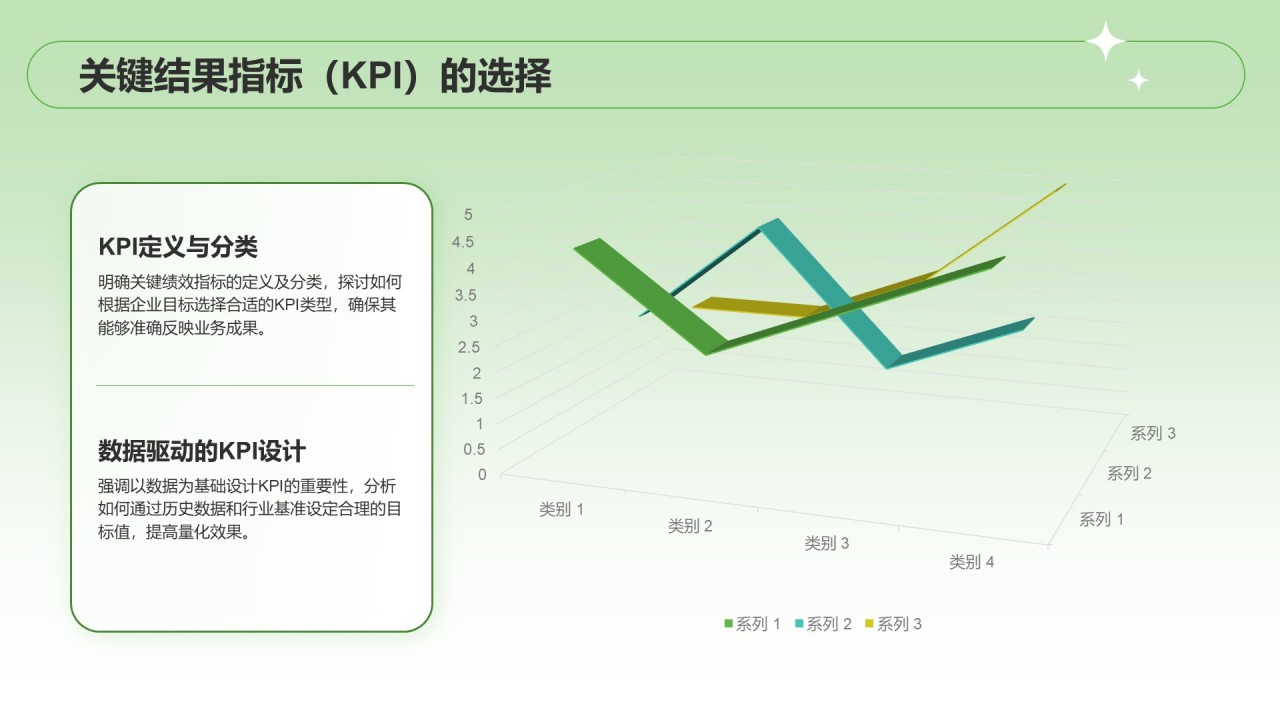 关键结果指标（KPI）的选择

KPI定义与分类

明确关键绩效指标的定义及分类，探讨如何根据企业目标选择合适的KPI类型，确保其能够准确反映业务成果。

数据驱动的KPI设计

强调以数据为基础设计KPI的重要性，分析如何通过历史数据和行业基准设定合理的目标值，提高量化效果。

5
4.5
4
3.5
3
2.5
2
1.5
1
0.5
0

类别 1
类别 2
类别 3
类别 4

系列 3
系列 2
系列 1

系列 1　系列 2　系列 3